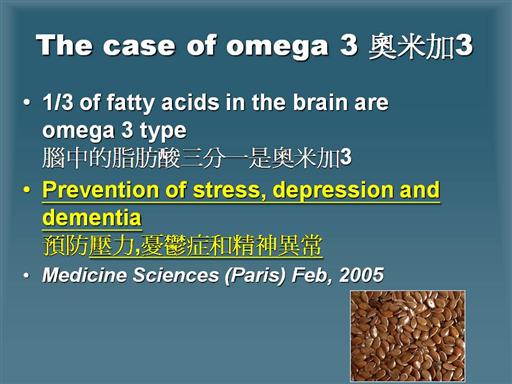 The case of omega 3 奧米加3

• 1/3 of fatty acids in the brain are omega 3 type
腦中的脂肪酸三分一是奧米加3

• Prevention of stress, depression and dementia
預防壓力,憂鬱症和精神異常

• Medicine Sciences (Paris) Feb, 2005